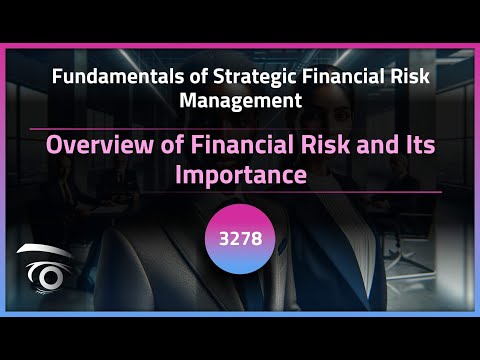 Fundamentals of Strategic Financial Risk Management

Overview of Financial Risk and Its Importance

3278